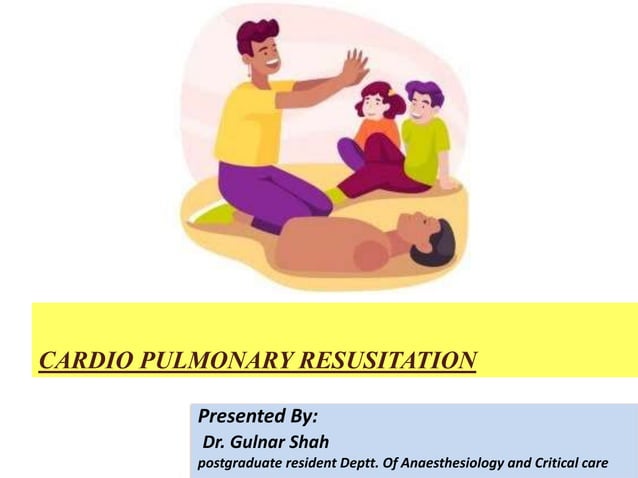 CARDIO PULMONARY RESUSITATION

Presented By:
Dr. Gulnar Shah
postgraduate resident Deptt. Of Anaesthesiology and Critical care